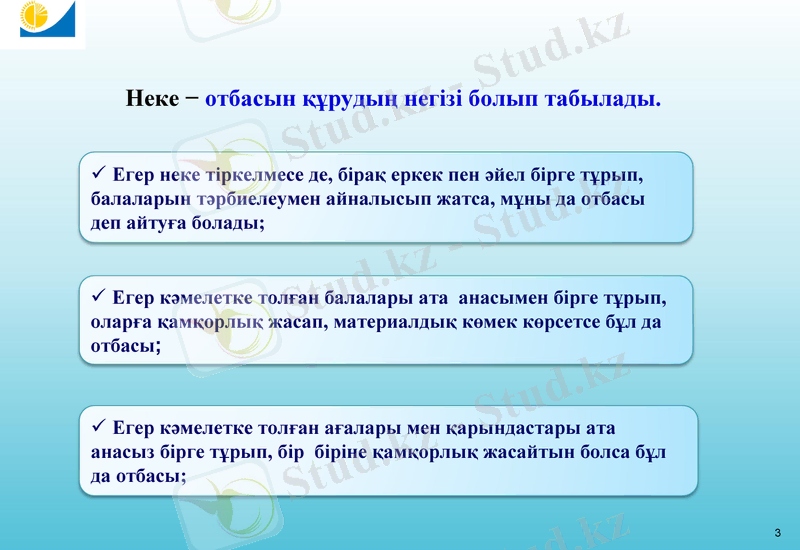 Неке − отбасын құрудың негізі болып табылады.

✓ Егер неке тіркелмесе де, бірақ еркек пен әйел бірге тұрып, балаларын тәрбиелеумен айналысып жатса, мұны да отбасы деп айтуға болады;

✓ Егер кәмелетке толған балалары ата анасымен бірге тұрып, оларға қамқорлық жасап, материалдық көмек көрсетсе бұл да отбасы;

✓ Егер кәмелетке толған ағалары мен қарындастары ата анасыз бірге тұрып, бір біріне қамқорлық жасайтын болса бұл да отбасы;

Stud.kz

3